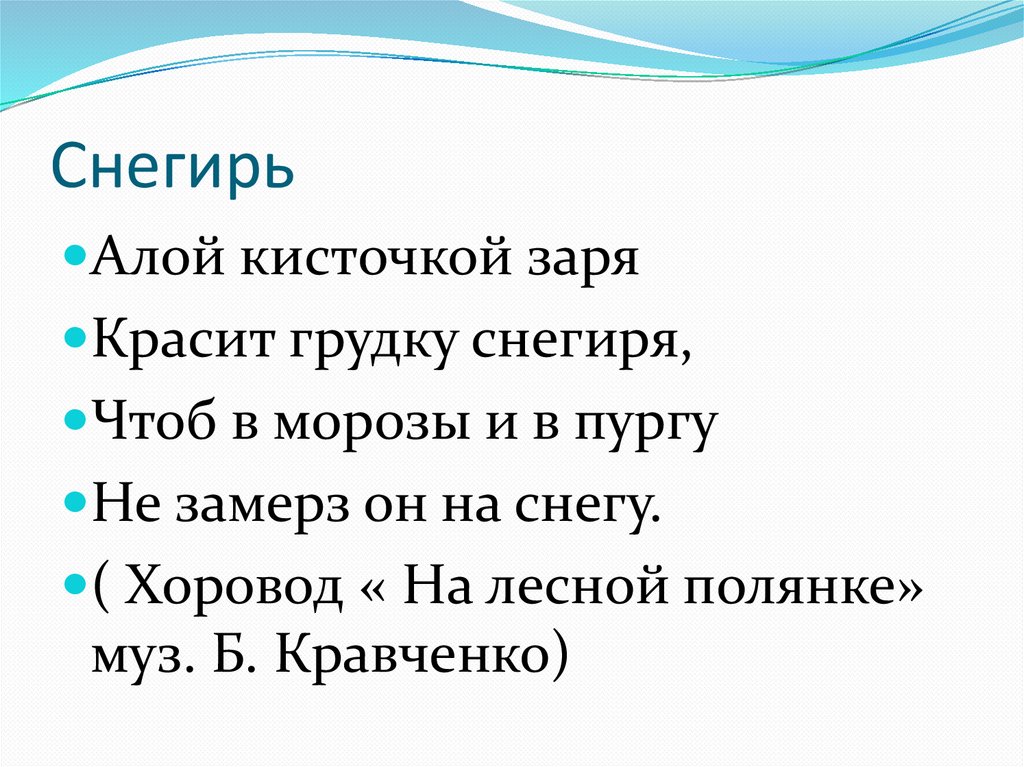 Снегирь

Алой кисточкой заря

Красит грудку снегиря,

Чтоб в морозы и в пургу

Не замерз он на снегу.

( Хоровод « На лесной полянке» муз. Б. Кравченко)